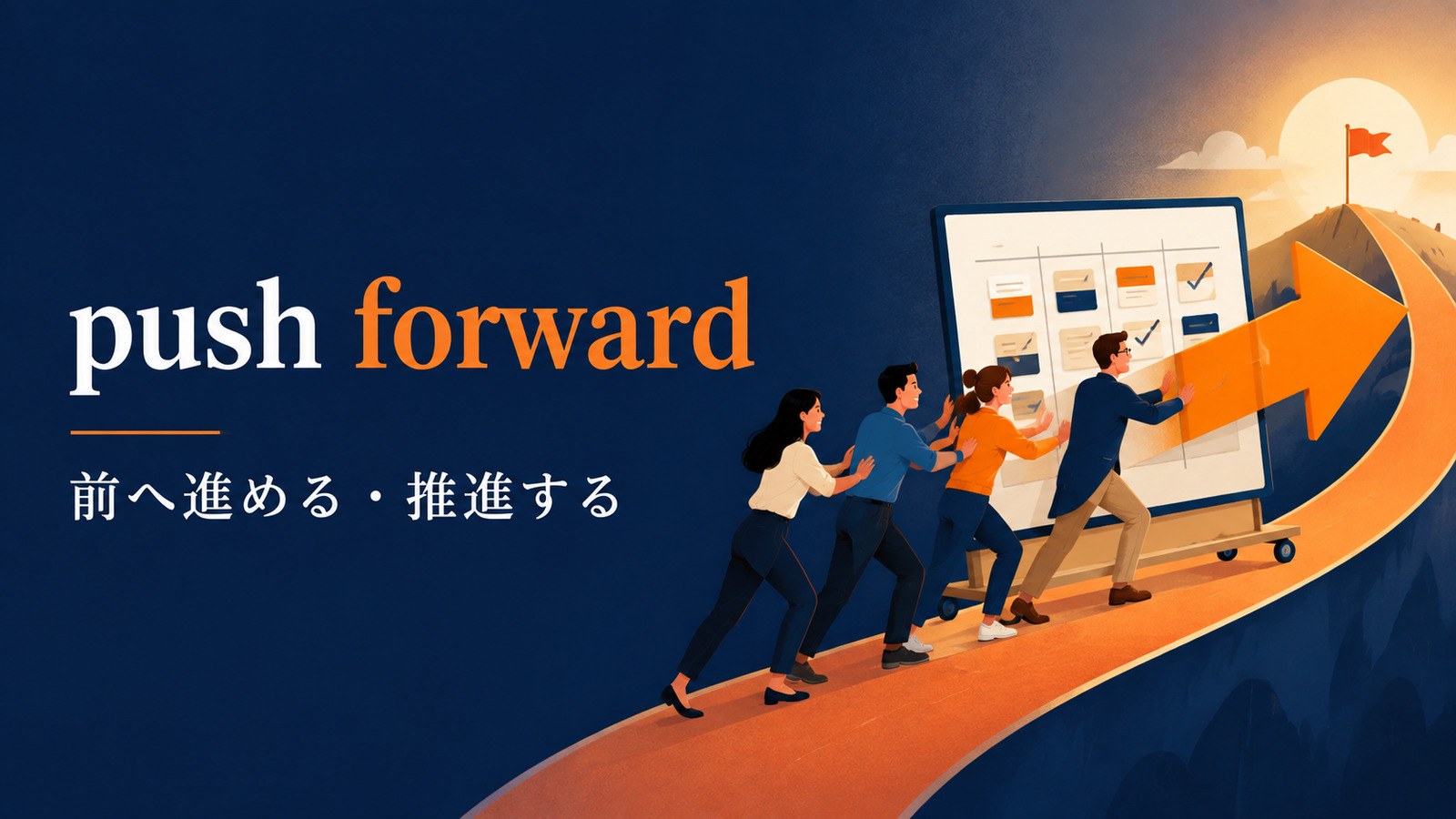 push forward

前へ進める・推進する